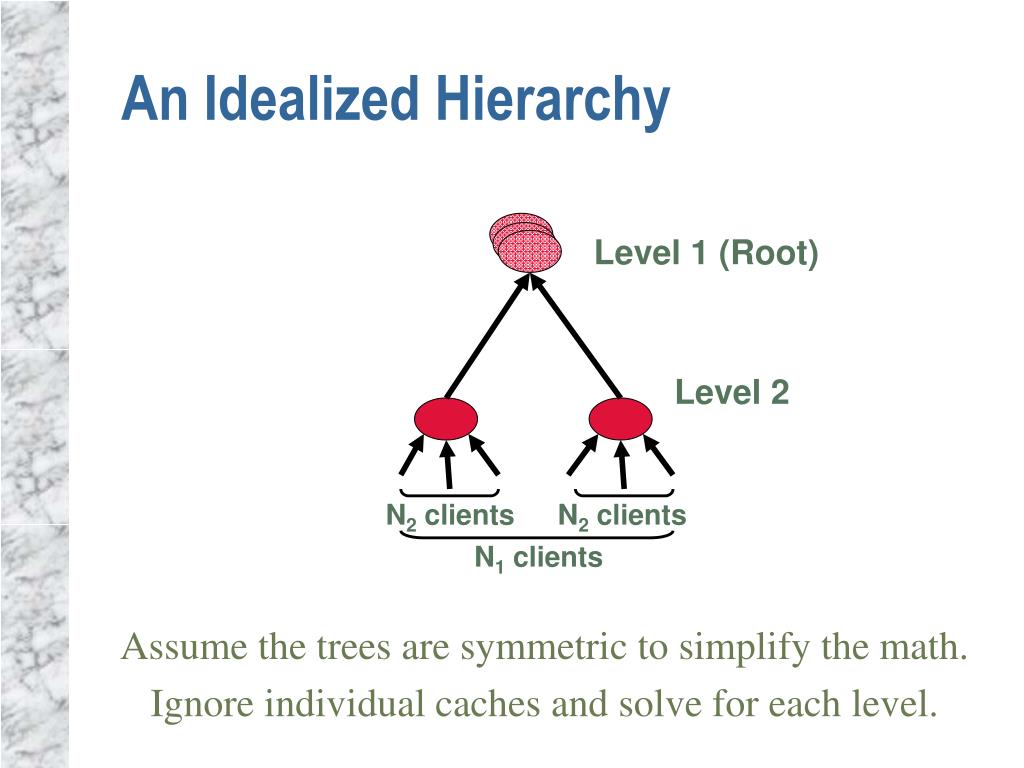 An Idealized Hierarchy

Level 1 (Root)

Level 2

$N_2$ clients $N_2$ clients

$N_1$ clients

Assume the trees are symmetric to simplify the math.

Ignore individual caches and solve for each level.